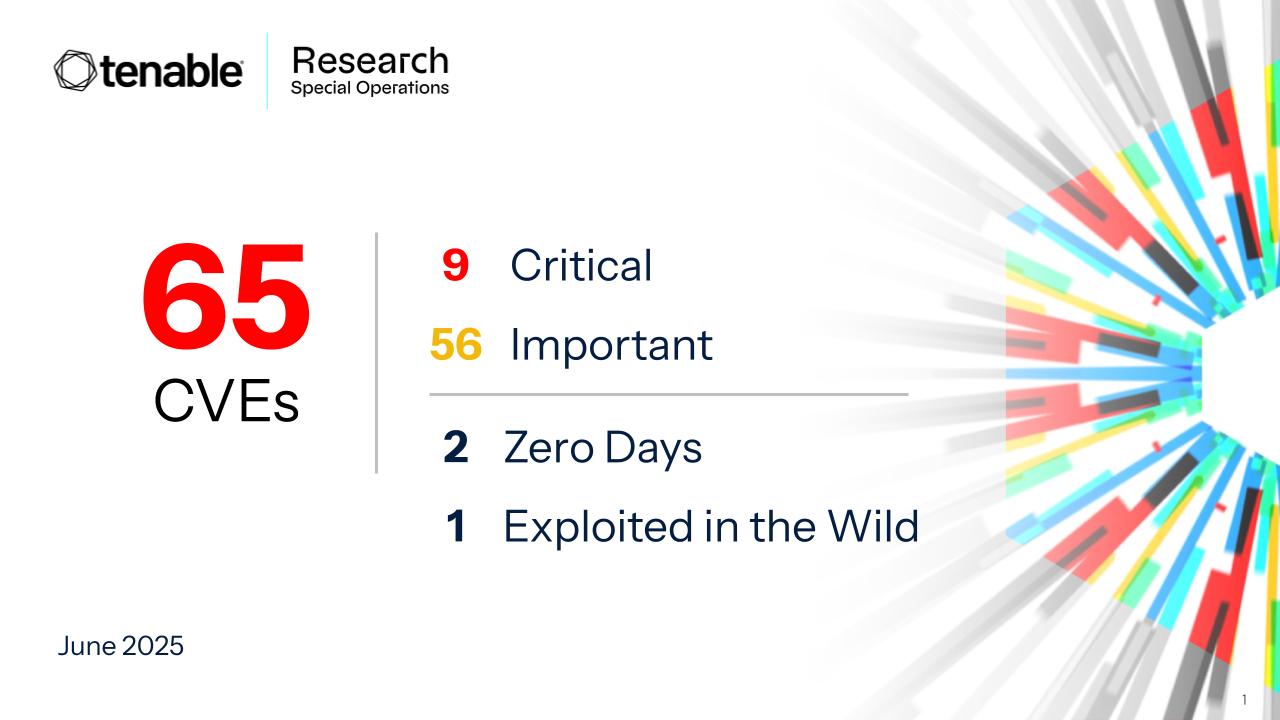 tenable

Research
Special Operations

65
CVEs

9 Critical

56 Important

2 Zero Days

1 Exploited in the Wild

June 2025

1